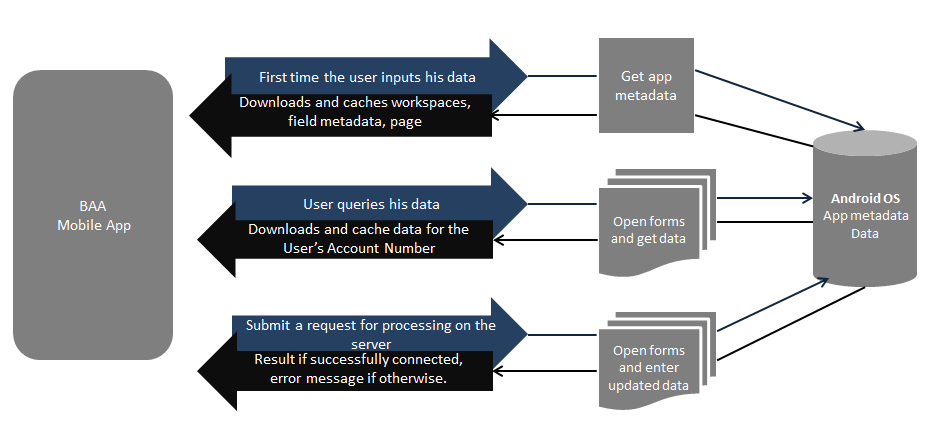 BAA
Mobile App

First time the user inputs his data

Downloads and caches workspaces, field metadata, page

Get app metadata

User queries his data

Downloads and cache data for the User's Account Number

Open forms and get data

Android OS
App metadata
Data

Submit a request for processing on the server

Result if successfully connected, error message if otherwise.

Open forms and enter updated data